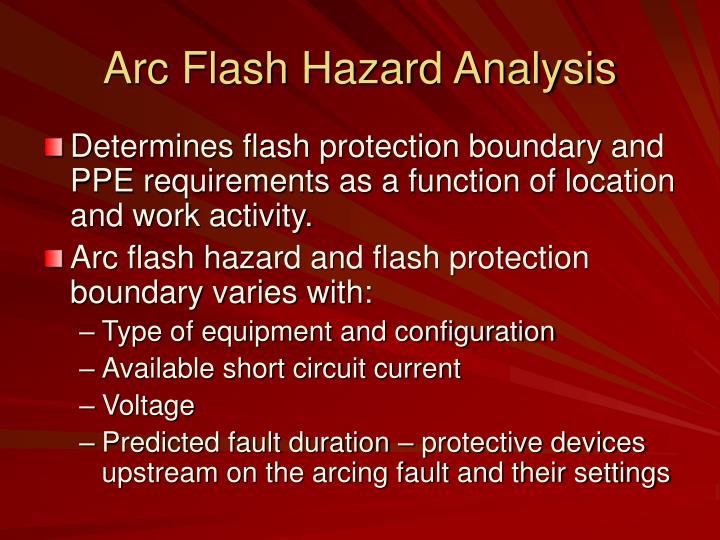 Arc Flash Hazard Analysis

Determines flash protection boundary and PPE requirements as a function of location and work activity.

Arc flash hazard and flash protection boundary varies with:

– Type of equipment and configuration
– Available short circuit current
– Voltage
– Predicted fault duration – protective devices upstream on the arcing fault and their settings